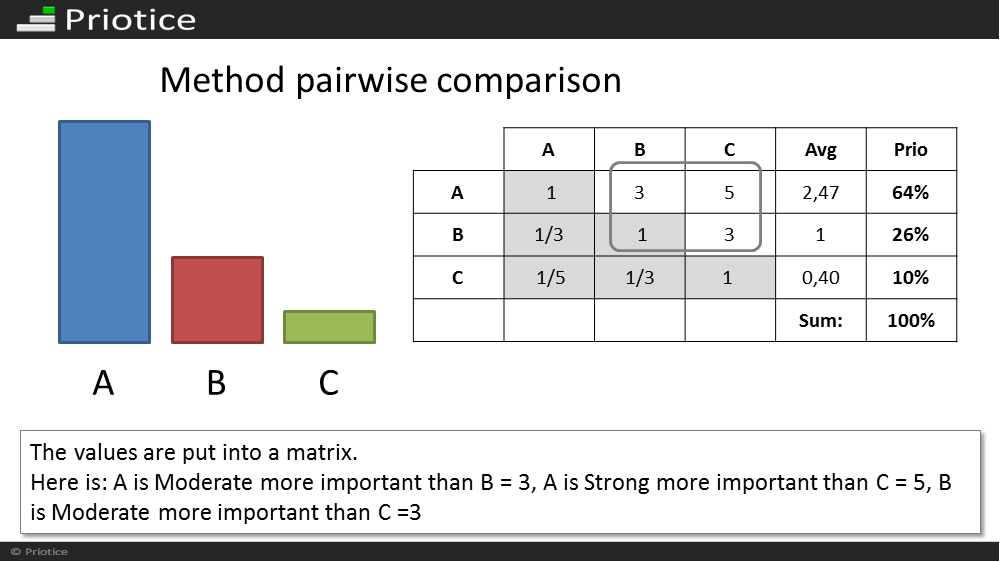 Priotice

Method pairwise comparison

A B C

| | A | B | C | Avg | Prio |
|---|---|---|---|---|---|
| A | 1 | 3 | 5 | 2,47 | 64% |
| B | 1/3 | 1 | 3 | 1 | 26% |
| C | 1/5 | 1/3 | 1 | 0,40 | 10% |
| | | | | Sum: | 100% |

The values are put into a matrix.
Here is: A is Moderate more important than B = 3, A is Strong more important than C = 5, B is Moderate more important than C =3

© Priotice